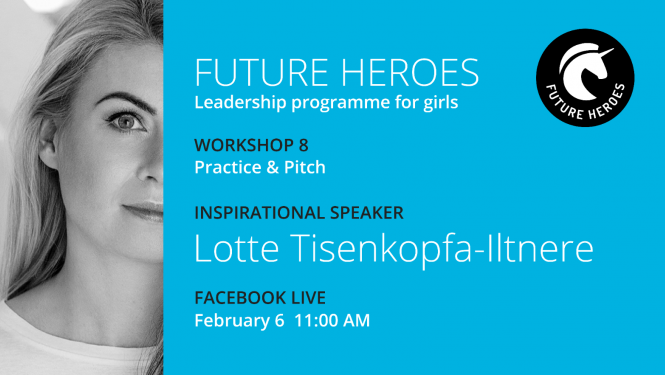 FUTURE HEROES
Leadership programme for girls

FUTURE HEROES

WORKSHOP 8
Practice & Pitch

INSPIRATIONAL SPEAKER
Lotte Tisenkopfa-Iltnere

FACEBOOK LIVE
February 6 11:00 AM